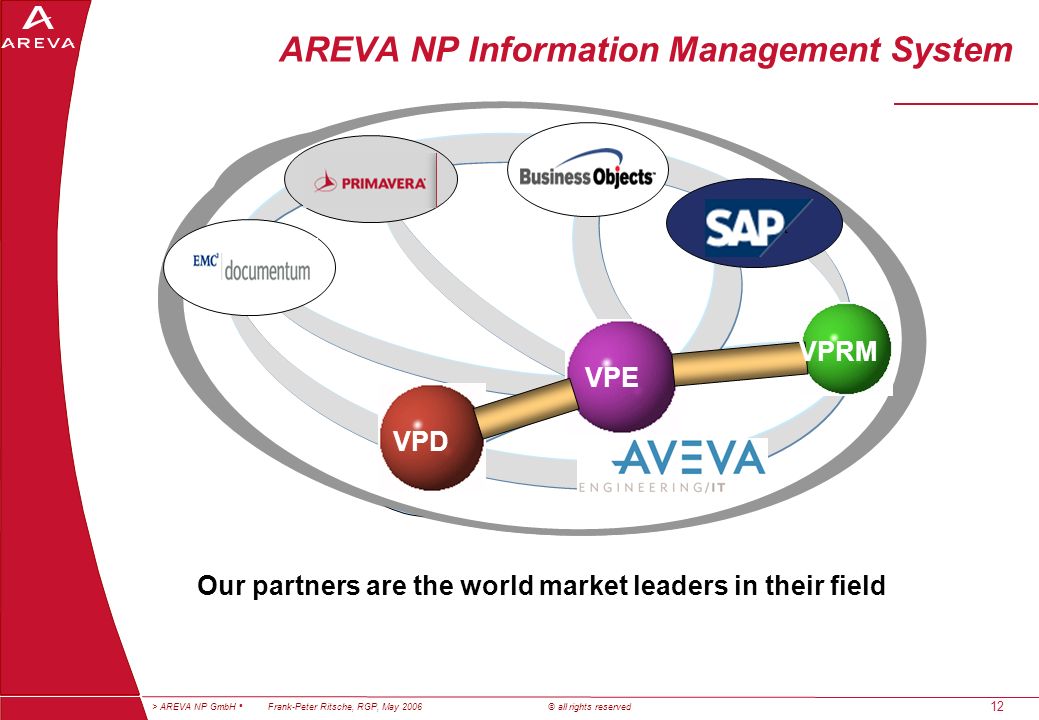 AREVA

AREVA NP Information Management System

PRIMAVERA

Business Objects

SAP

EMC² documentum

VPRM

VPE

VPD

AVEVA
ENGINEERING/IT

Our partners are the world market leaders in their field

> AREVA NP GmbH • Frank-Peter Ritsche, RGP, May 2006 © all rights reserved 12